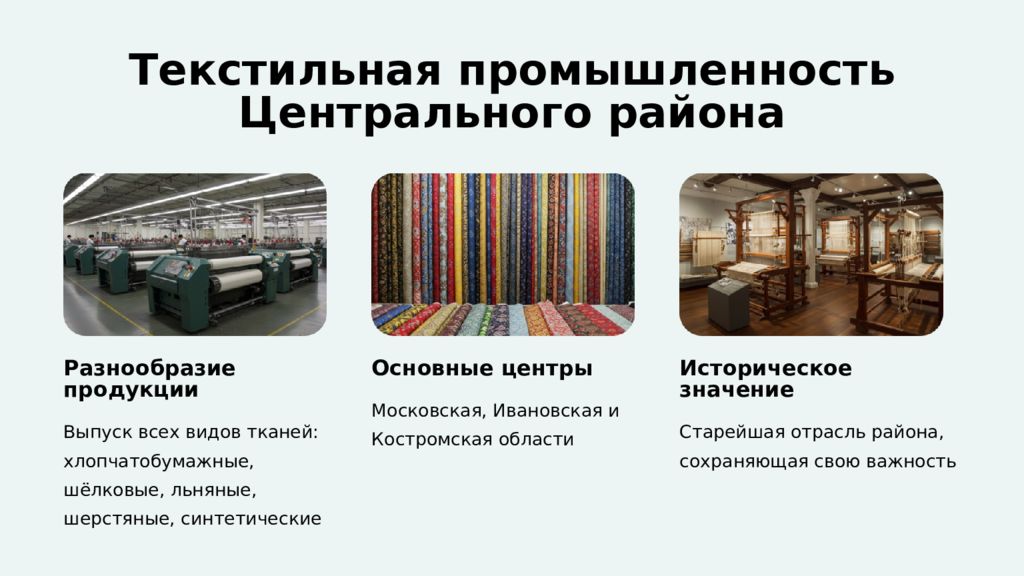 Текстильная промышленность Центрального района

Разнообразие продукции

Выпуск всех видов тканей: хлопчатобумажные, шёлковые, льняные, шерстяные, синтетические

Основные центры

Московская, Ивановская и Костромская области

Историческое значение

Старейшая отрасль района, сохраняющая свою важность